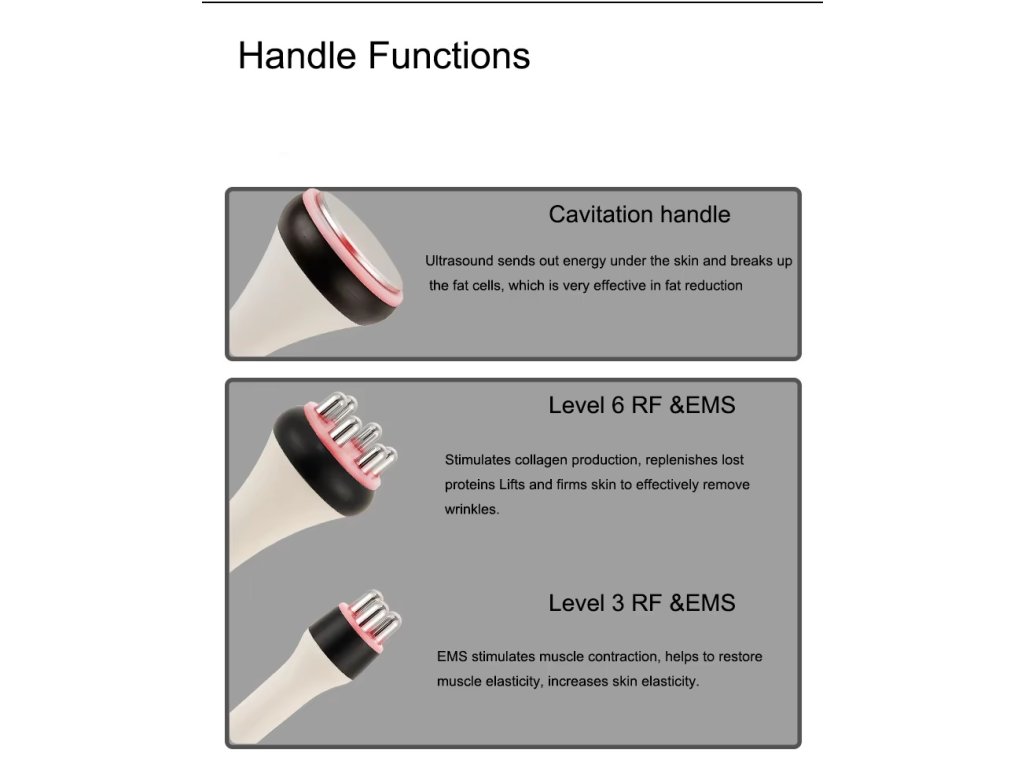 Handle Functions

Cavitation handle

Ultrasound sends out energy under the skin and breaks up the fat cells, which is very effective in fat reduction

Level 6 RF &EMS

Stimulates collagen production, replenishes lost proteins Lifts and firms skin to effectively remove wrinkles.

Level 3 RF &EMS

EMS stimulates muscle contraction, helps to restore muscle elasticity, increases skin elasticity.